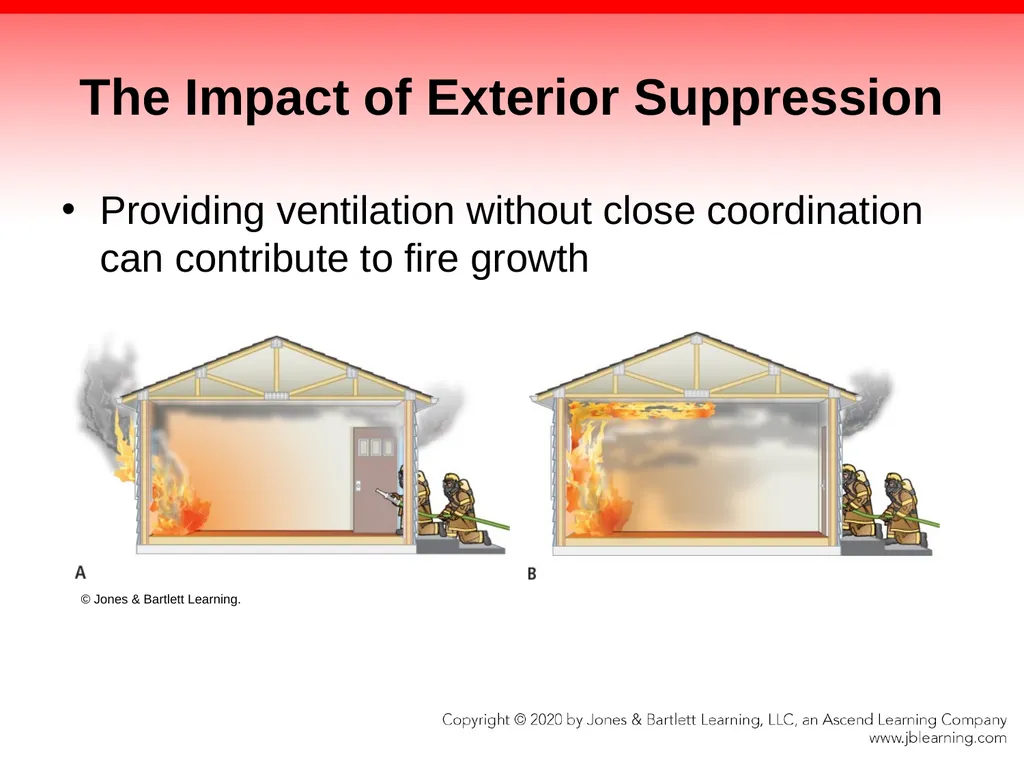 The Impact of Exterior Suppression

• Providing ventilation without close coordination can contribute to fire growth

A

B

© Jones & Bartlett Learning.

Copyright © 2020 by Jones & Bartlett Learning, LLC, an Ascend Learning Company
www.jblearning.com